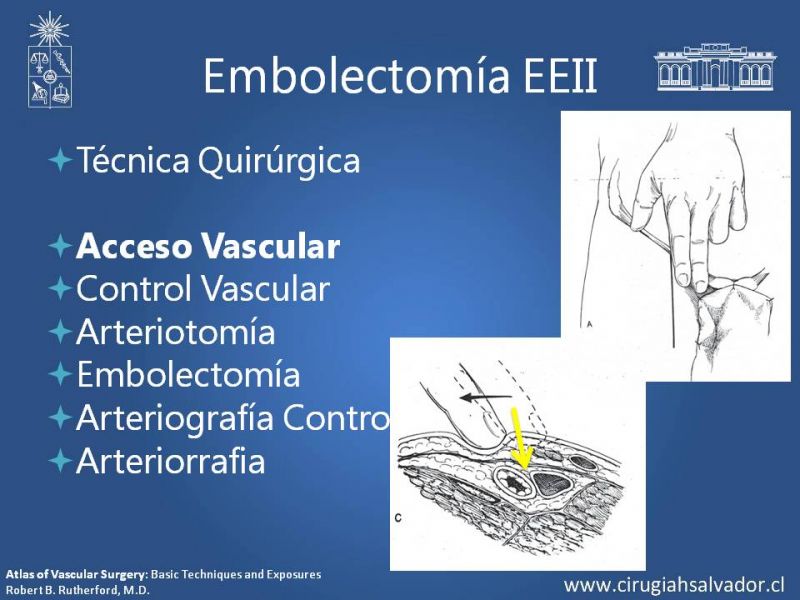 Embolectomía EEII

Técnica Quirúrgica

Acceso Vascular
Control Vascular
Arteriotomía
Embolectomía
Arteriografía Contro
Arteriorrafia

A

C

Atlas of Vascular Surgery: Basic Techniques and Exposures
Robert B. Rutherford, M.D.

www.cirugiahsalvador.cl